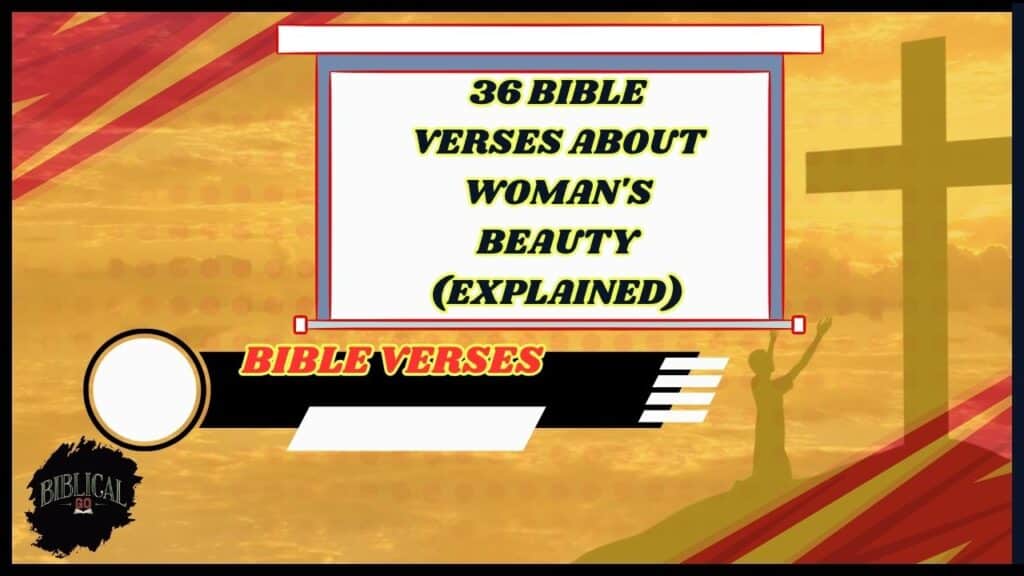 36 BIBLE VERSES ABOUT WOMAN'S BEAUTY (EXPLAINED)

BIBLE VERSES

BIBLICAL GO